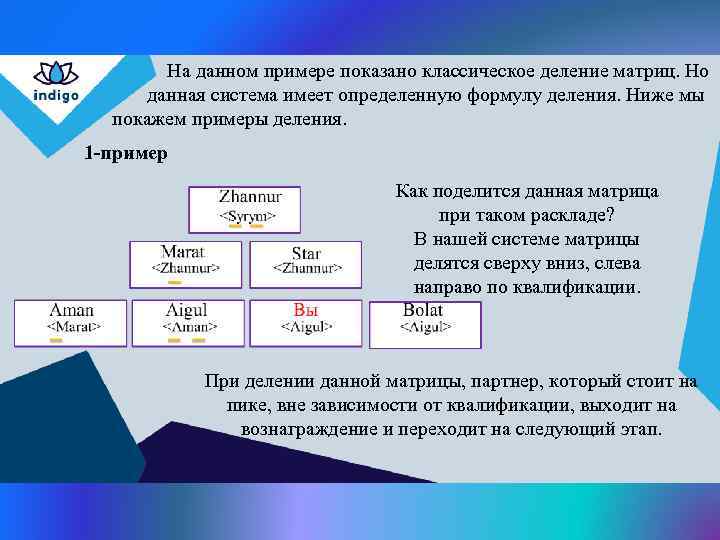 indigo

На данном примере показано классическое деление матриц. Но данная система имеет определенную формулу деления. Ниже мы покажем примеры деления.

1-пример

Zhannur
<Syrym>

Marat
<Zhannur>

Star
<Zhannur>

Aman
<Marat>

Aigul
<Aman>

Вы
<Aigul>

Bolat
<Aigul>

Как поделится данная матрица при таком раскладе?
В нашей системе матрицы делятся сверху вниз, слева направо по квалификации.

При делении данной матрицы, партнер, который стоит на пике, вне зависимости от квалификации, выходит на вознаграждение и переходит на следующий этап.